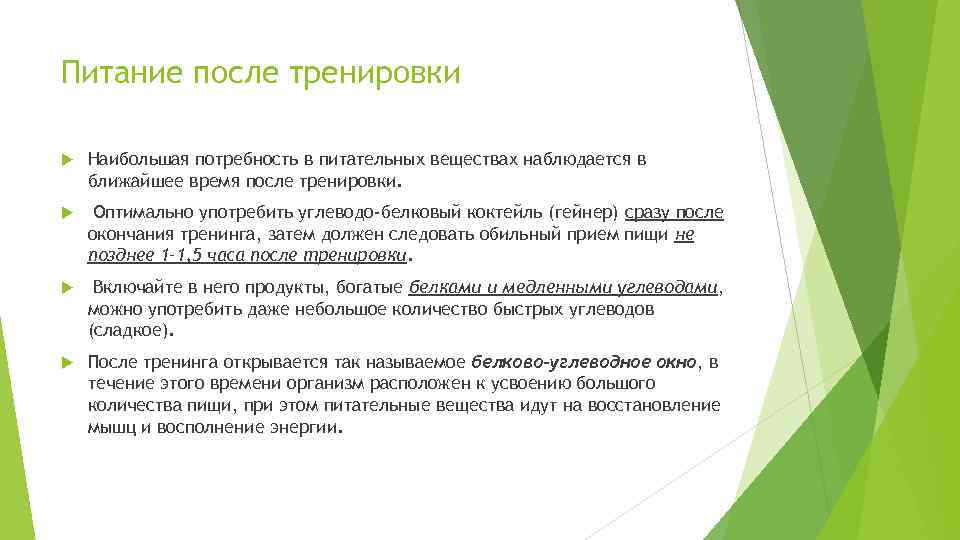 Питание после тренировки

Наибольшая потребность в питательных веществах наблюдается в ближайшее время после тренировки.

Оптимально употребить углеводо-белковый коктейль (гейнер) сразу после окончания тренинга, затем должен следовать обильный прием пищи не позднее 1-1,5 часа после тренировки.

Включайте в него продукты, богатые белками и медленными углеводами, можно употребить даже небольшое количество быстрых углеводов (сладкое).

После тренинга открывается так называемое белково-углеводное окно, в течение этого времени организм расположен к усвоению большого количества пищи, при этом питательные вещества идут на восстановление мышц и восполнение энергии.